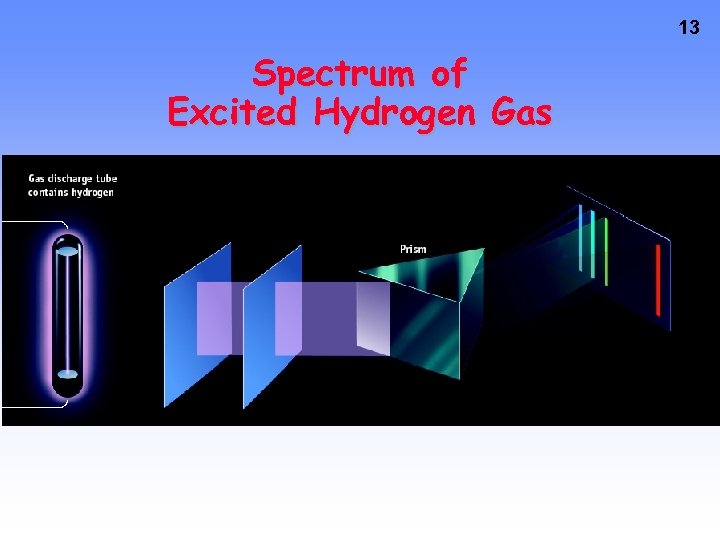 13

Spectrum of Excited Hydrogen Gas

Gas discharge tube contains hydrogen

Prism